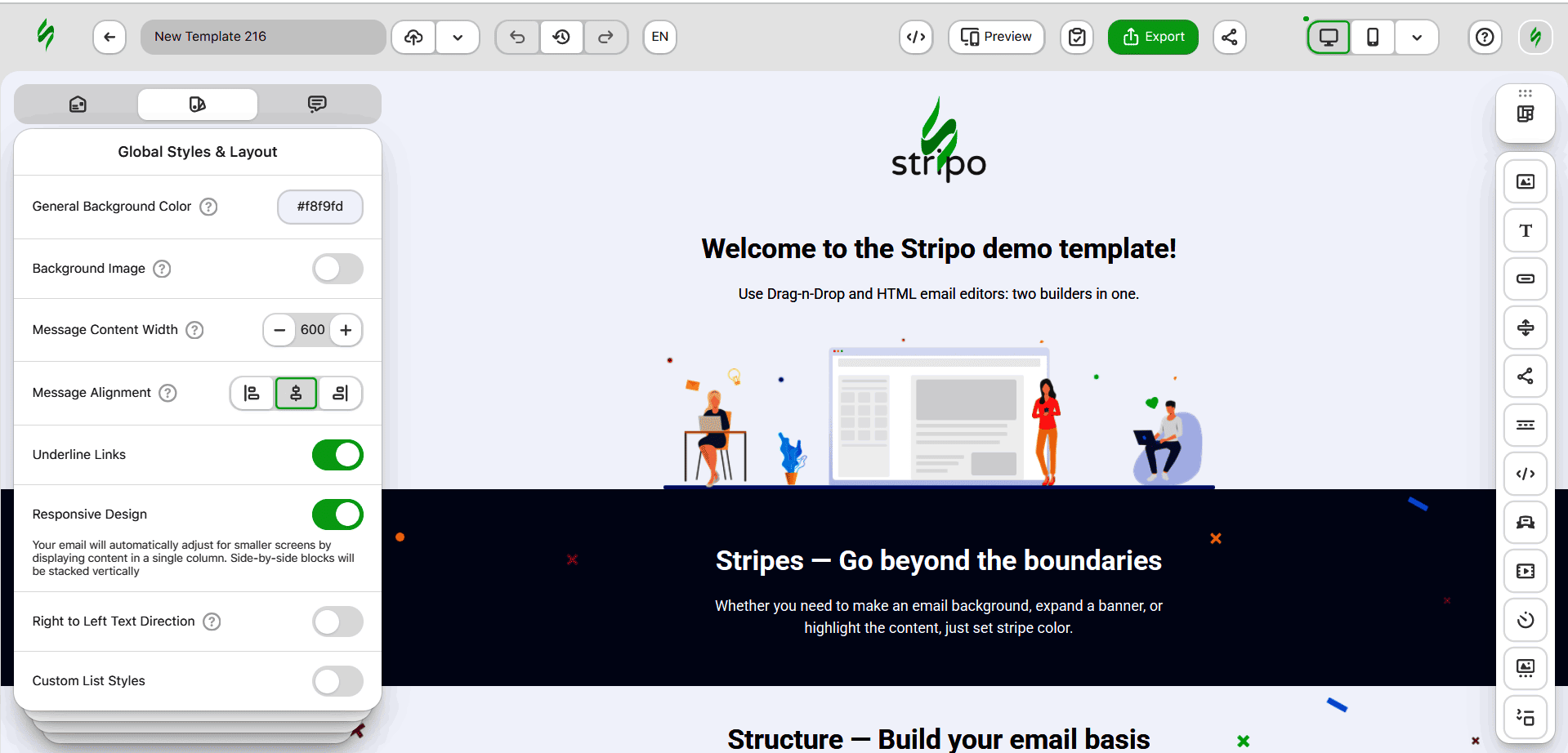 New Template 216

EN

Preview

Export

Global Styles & Layout

General Background Color

#f8f9fd

Background Image

Message Content Width

600

Message Alignment

Underline Links

Responsive Design

Your email will automatically adjust for smaller screens by displaying content in a single column. Side-by-side blocks will be stacked vertically

Right to Left Text Direction

Custom List Styles

stripo

Welcome to the Stripo demo template!

Use Drag-n-Drop and HTML email editors: two builders in one.

Stripes — Go beyond the boundaries

Whether you need to make an email background, expand a banner, or highlight the content, just set stripe color.

Structure — Build your email basis